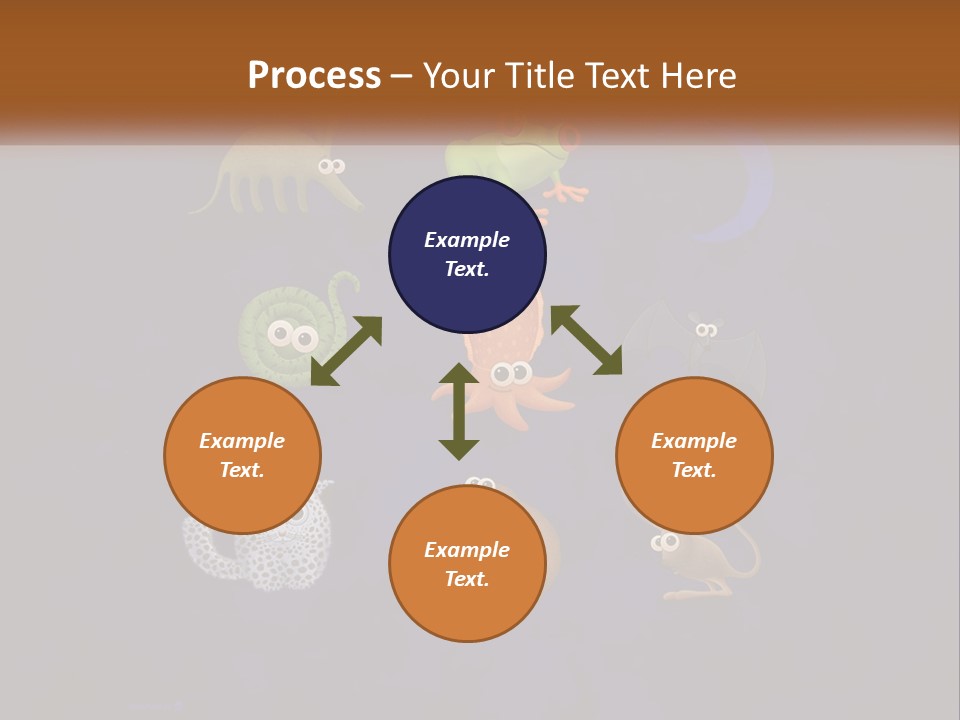 Process – Your Title Text Here

Example Text.

Example Text.

Example Text.

Example Text.